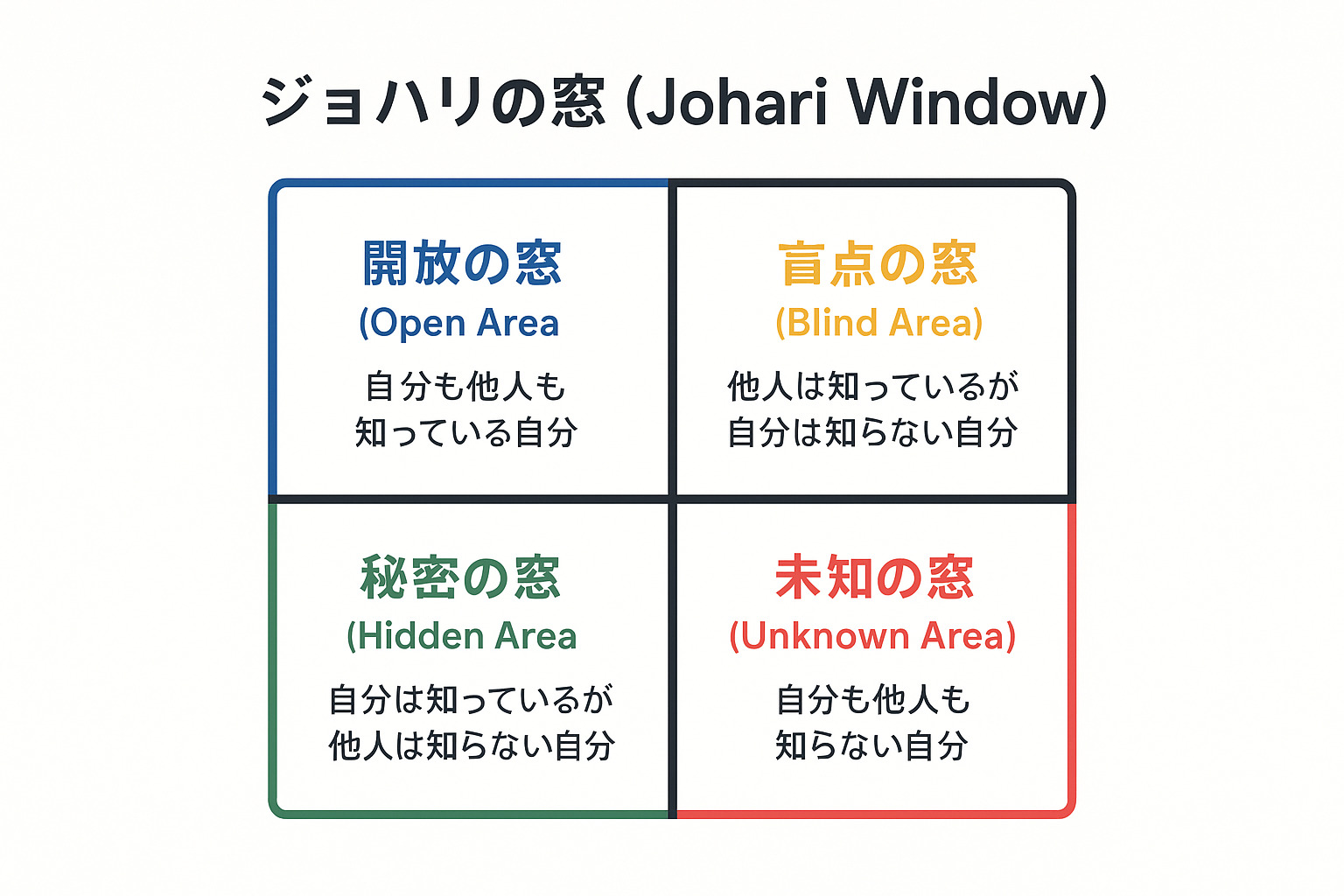 ジョハリの窓 (Johari Window)

開放の窓
(Open Area
自分も他人も
知っている自分

盲点の窓
(Blind Area)
他人は知っているが
自分は知らない自分

秘密の窓
(Hidden Area
自分は知っているが
他人は知らない自分

未知の窓
(Unknown Area)
自分も他人も
知らない自分